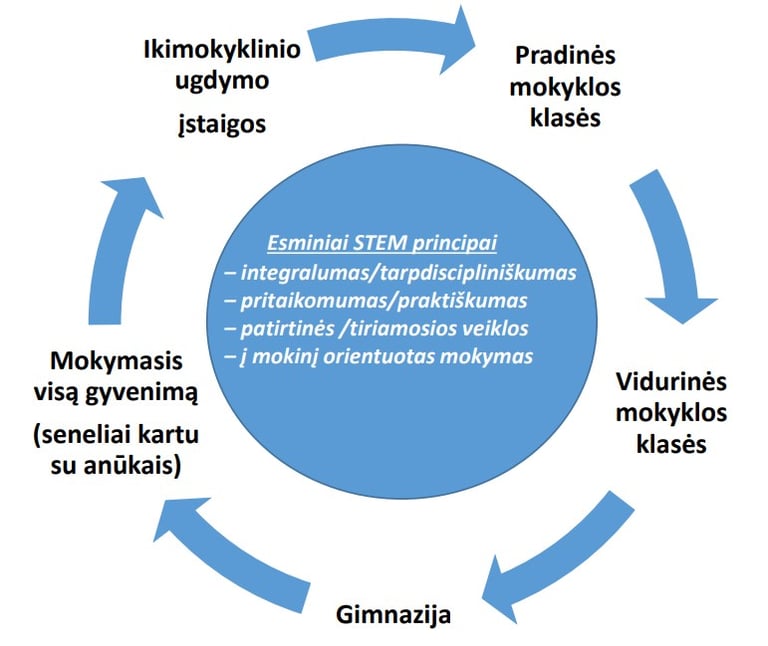 Ikimokyklinio ugdymo įstaigos

Pradinės mokyklos klasės

Esminiai STEM principai
– integralumas/tarpdiscipliniškumas
– pritaikomumas/praktiškumas
– patirtinės /tiriamosios veiklos
– į mokinį orientuotas mokymas

Vidurinės mokyklos klasės

Gimnazija

Mokymasis visą gyvenimą
(seneliai kartu su anūkais)